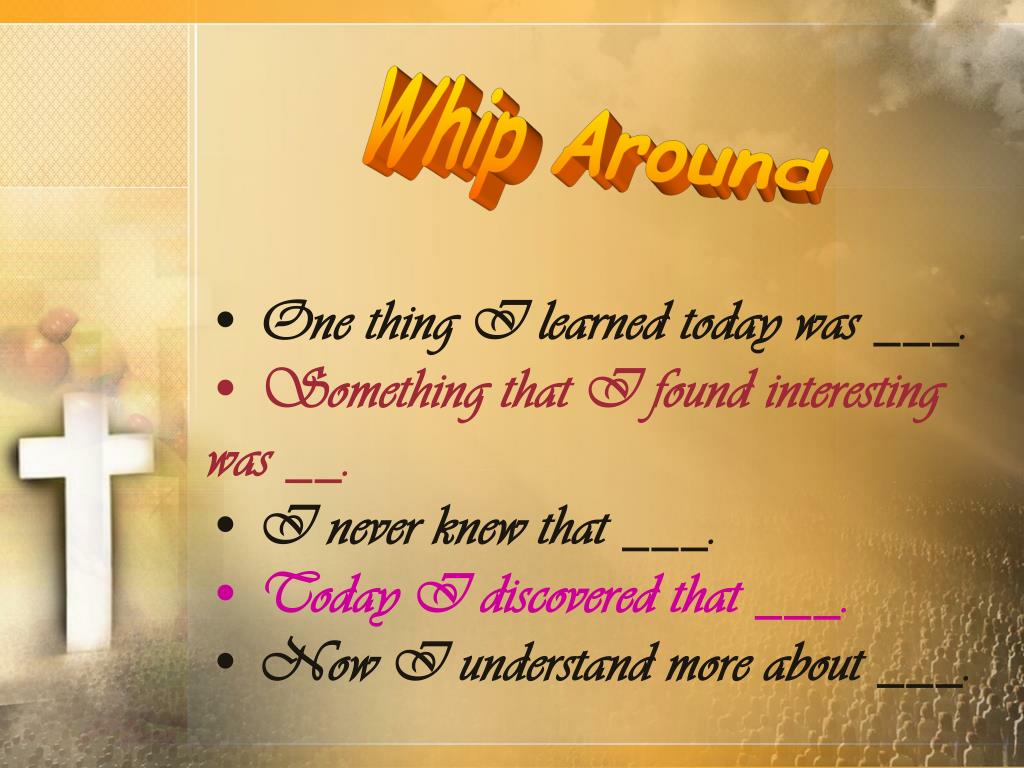 Whip Around

• One thing I learned today was ___.
• Something that I found interesting was __.
• I never knew that ___.
• Today I discovered that ___.
• Now I understand more about ___.